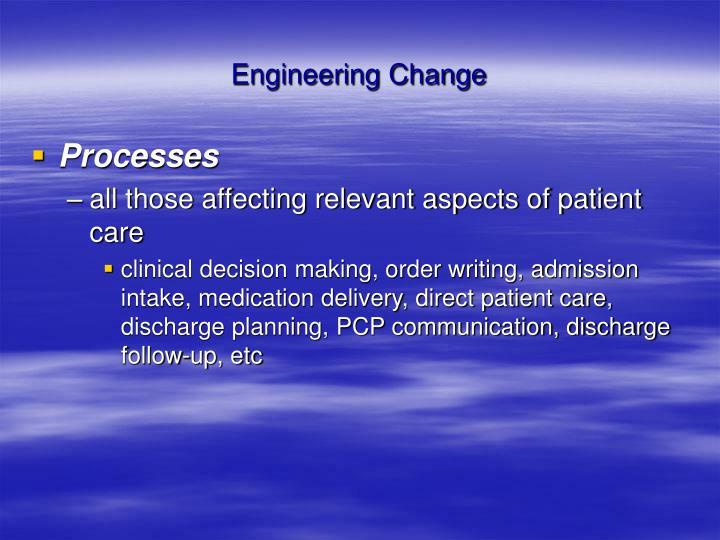 Engineering Change

▪ Processes
– all those affecting relevant aspects of patient care
▪ clinical decision making, order writing, admission intake, medication delivery, direct patient care, discharge planning, PCP communication, discharge follow-up, etc